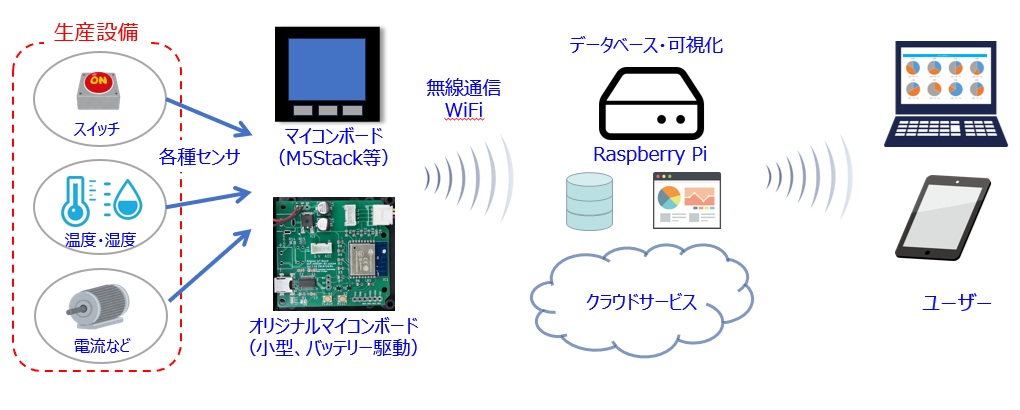 生産設備

ON

スイッチ

温度・湿度

電流など

各種センサ

マイコンボード
(M5Stack等)

オリジナルマイコンボード
(小型、バッテリー駆動)

無線通信
WiFi

データベース・可視化

Raspberry Pi

クラウドサービス

ユーザー